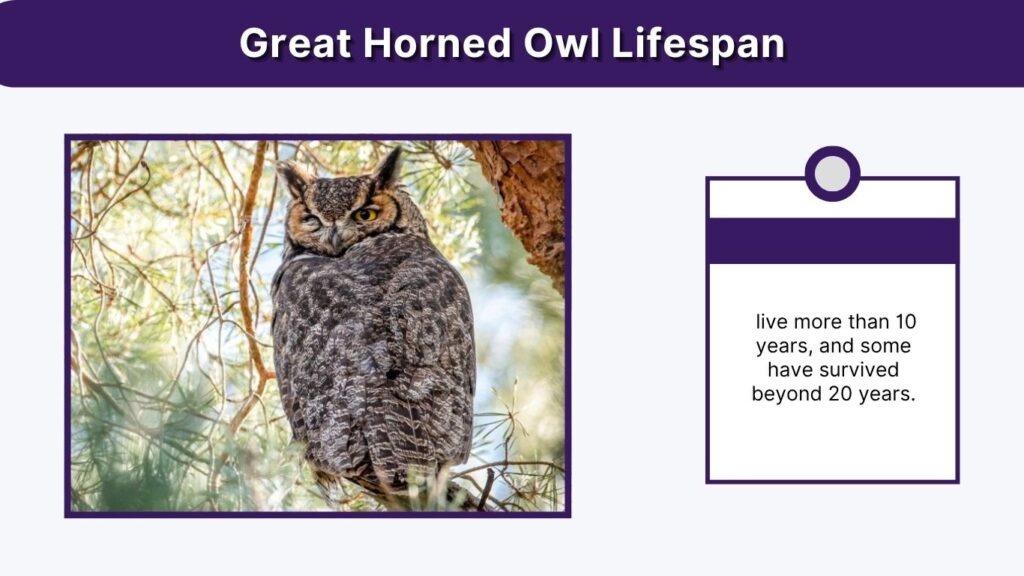 Great Horned Owl Lifespan

live more than 10 years, and some have survived beyond 20 years.